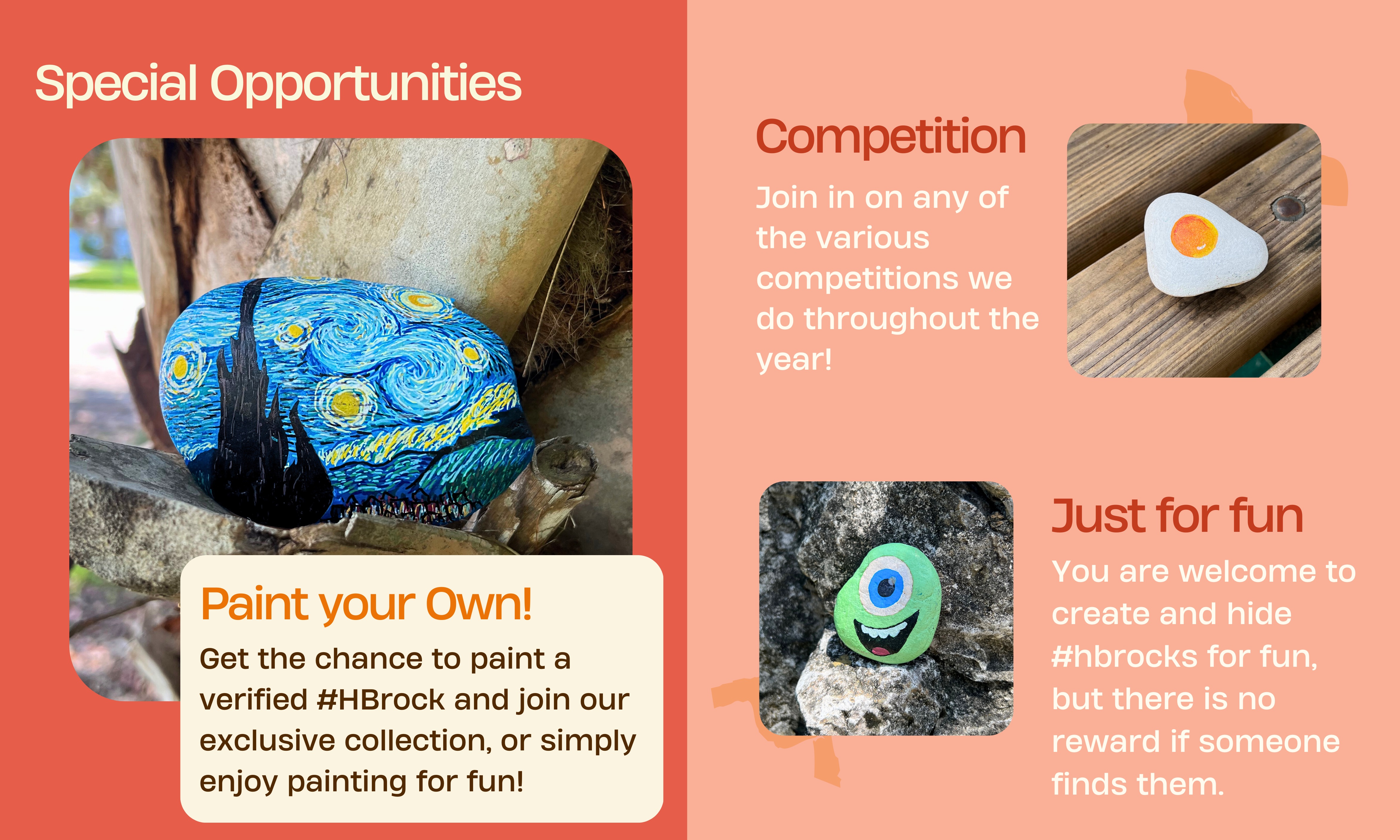 Special Opportunities

Paint your Own!

Get the chance to paint a verified #HBrock and join our exclusive collection, or simply enjoy painting for fun!

Competition

Join in on any of the various competitions we do throughout the year!

Just for fun

You are welcome to create and hide #hbrocks for fun, but there is no reward if someone finds them.